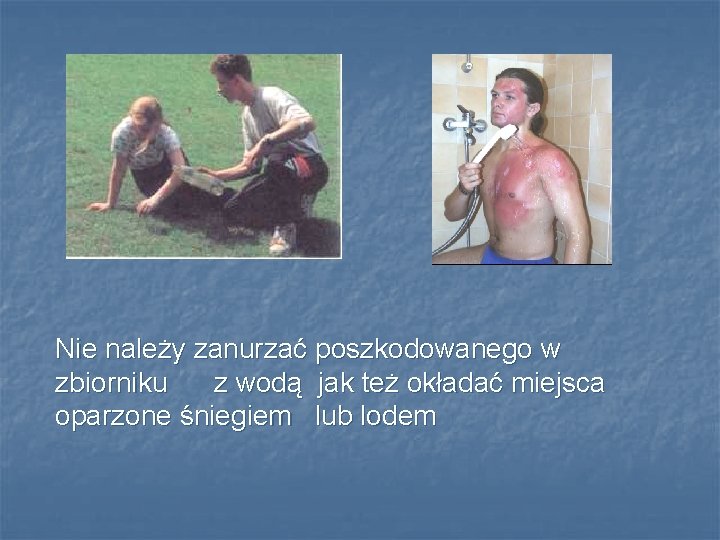 Nie należy zanurzać poszkodowanego w zbiorniku z wodą jak też okładać miejsca oparzone śniegiem lub lodem